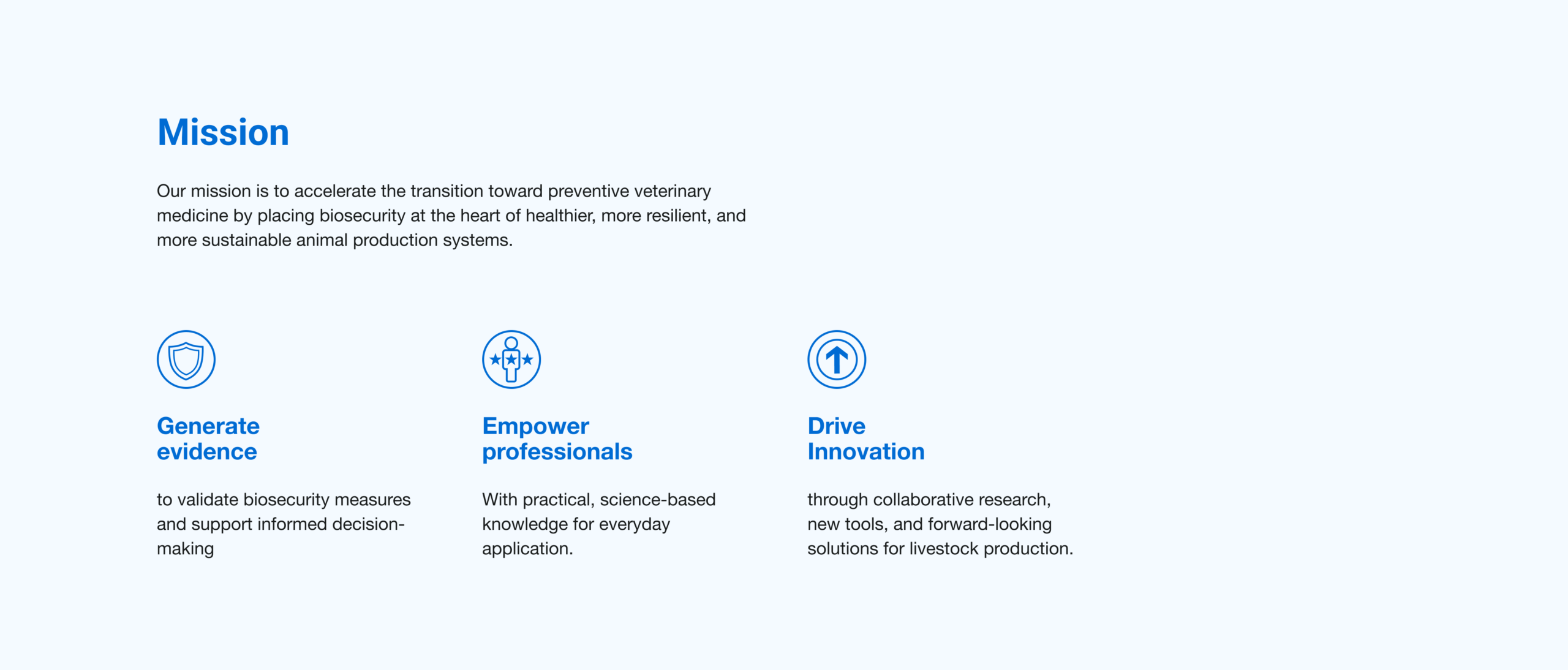 Mission

Our mission is to accelerate the transition toward preventive veterinary medicine by placing biosecurity at the heart of healthier, more resilient, and more sustainable animal production systems.

Generate evidence

to validate biosecurity measures and support informed decision-making

Empower professionals

With practical, science-based knowledge for everyday application.

Drive Innovation

through collaborative research, new tools, and forward-looking solutions for livestock production.